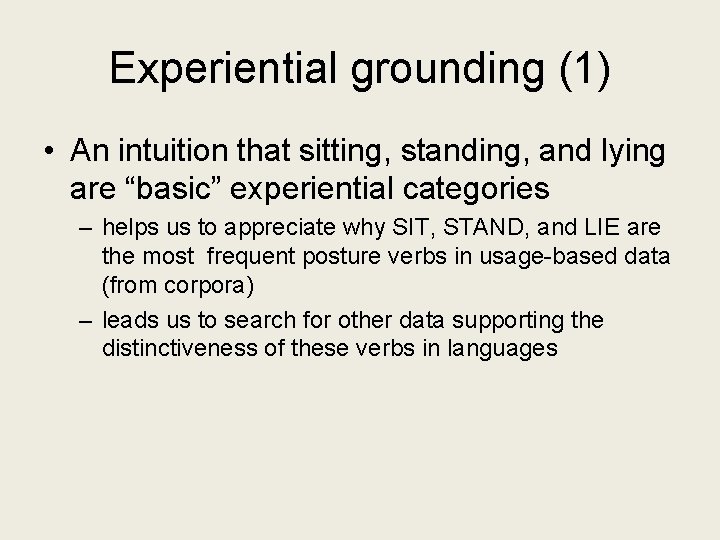 Experiential grounding (1)

• An intuition that sitting, standing, and lying are “basic” experiential categories

– helps us to appreciate why SIT, STAND, and LIE are the most frequent posture verbs in usage-based data (from corpora)

– leads us to search for other data supporting the distinctiveness of these verbs in languages